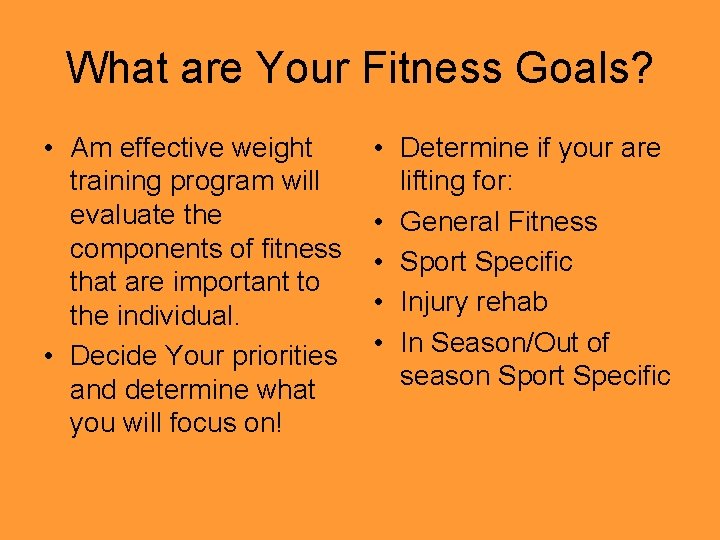 What are Your Fitness Goals?

• Am effective weight training program will evaluate the components of fitness that are important to the individual.
• Decide Your priorities and determine what you will focus on!

• Determine if your are lifting for:
• General Fitness
• Sport Specific
• Injury rehab
• In Season/Out of season Sport Specific